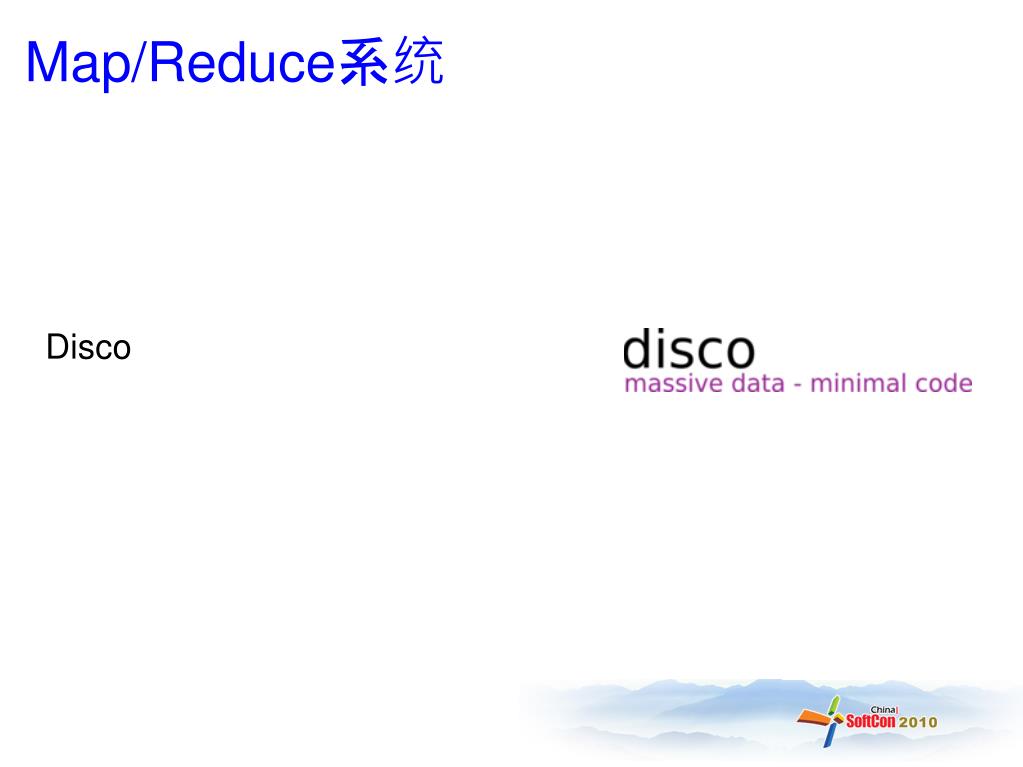 Map/Reduce系统

Disco

disco
massive data - minimal code

China SoftCon 2010